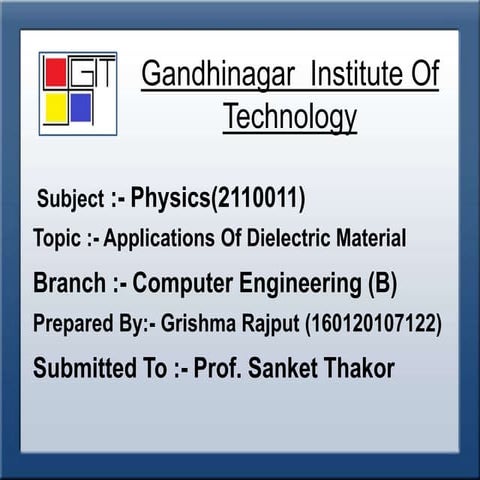 GIT

Gandhinagar Institute Of Technology

Subject :- Physics(2110011)

Topic :- Applications Of Dielectric Material

Branch :- Computer Engineering (B)

Prepared By:- Grishma Rajput (160120107122)

Submitted To :- Prof. Sanket Thakor